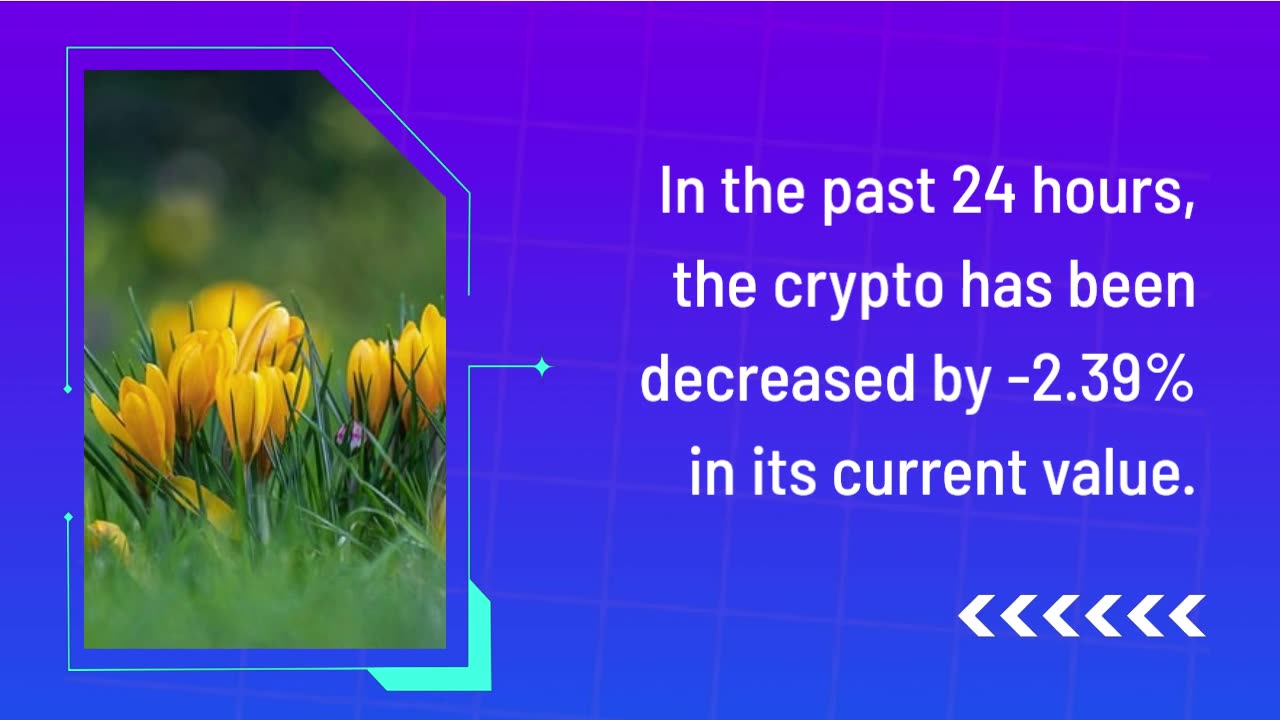 In the past 24 hours, the crypto has been decreased by -2.39% in its current value.